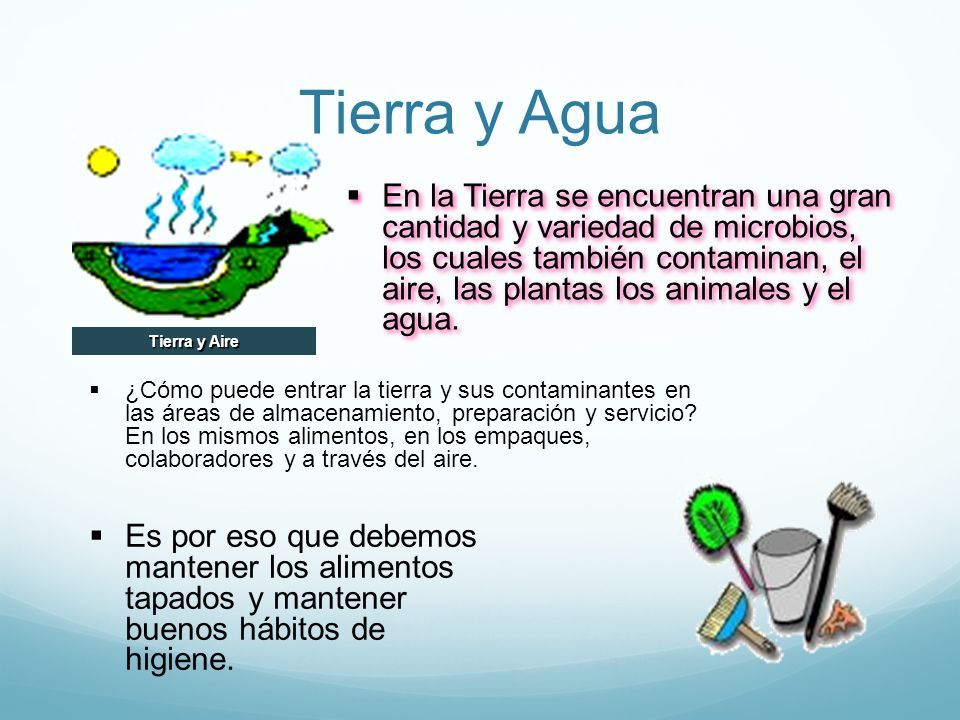 Tierra y Agua

Tierra y Aire

▪ En la Tierra se encuentran una gran cantidad y variedad de microbios, los cuales también contaminan, el aire, las plantas los animales y el agua.

▪ ¿Cómo puede entrar la tierra y sus contaminantes en las áreas de almacenamiento, preparación y servicio? En los mismos alimentos, en los empaques, colaboradores y a través del aire.

▪ Es por eso que debemos mantener los alimentos tapados y mantener buenos hábitos de higiene.